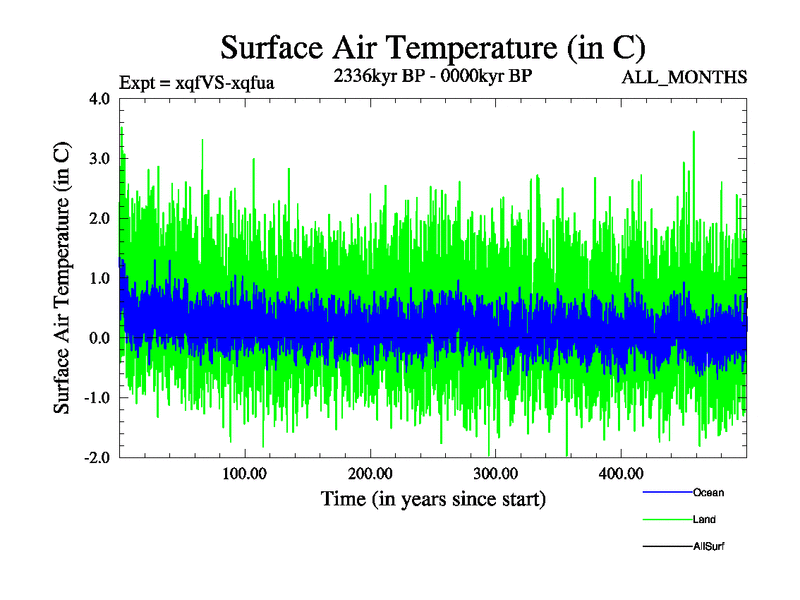 Surface Air Temperature (in C)

Expt = xqfVS-xqfua

2336kyr BP - 0000kyr BP

ALL_MONTHS

Surface Air Temperature (in C)

4.0
3.0
2.0
1.0
0.0
-1.0
-2.0

100.00
200.00
300.00
400.00

Time (in years since start)

Ocean
Land
AllSurf